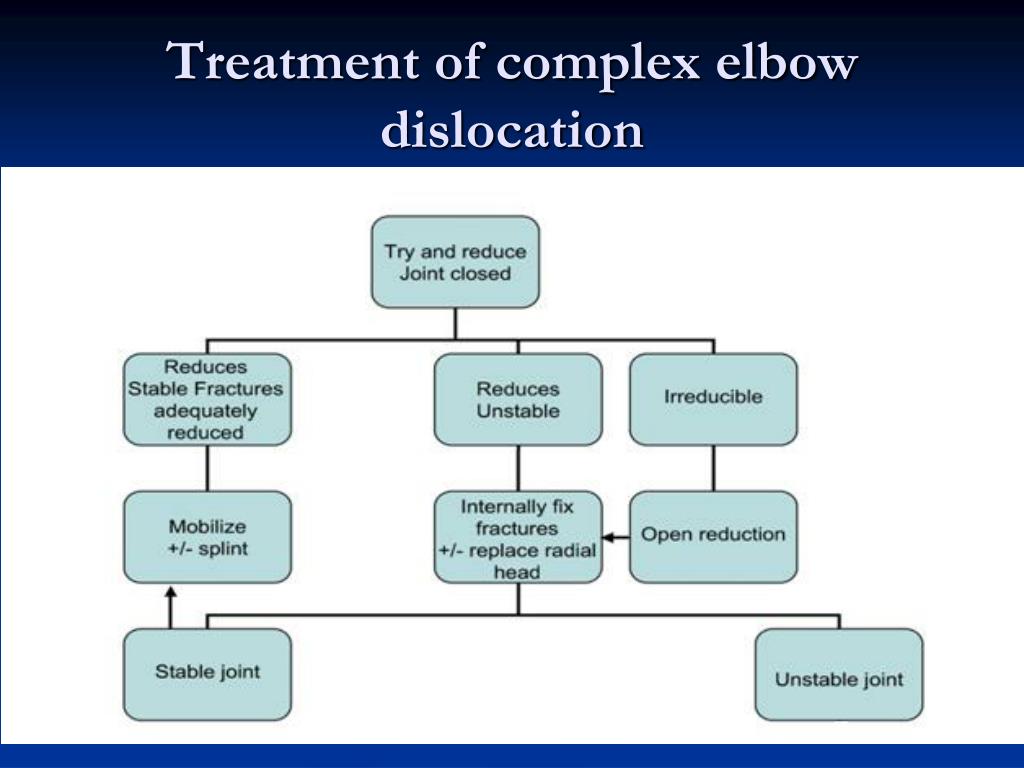 Treatment of complex elbow dislocation

Try and reduce Joint closed

Reduces Stable Fractures adequately reduced

Reduces Unstable

Irreducible

Mobilize +/- splint

Internally fix fractures +/- replace radial head

Open reduction

Stable joint

Unstable joint